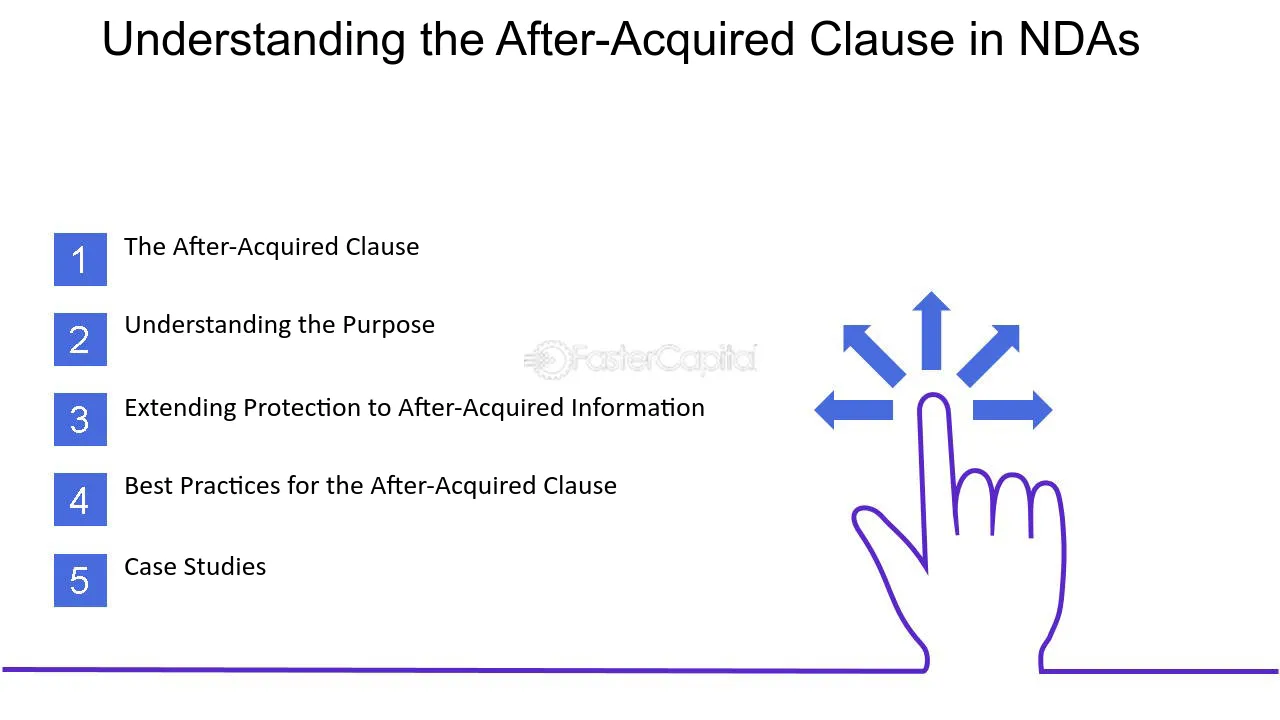 Understanding the After-Acquired Clause in NDAs

1 The After-Acquired Clause

2 Understanding the Purpose

3 Extending Protection to After-Acquired Information

4 Best Practices for the After-Acquired Clause

5 Case Studies

FasterCapital